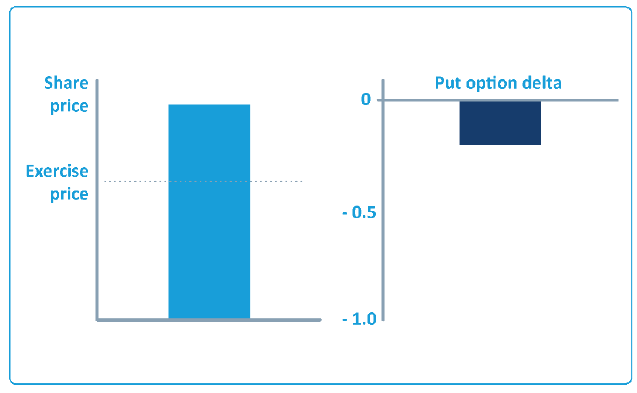 Share price

Exercise price

Put option delta

0

- 0.5

- 1.0